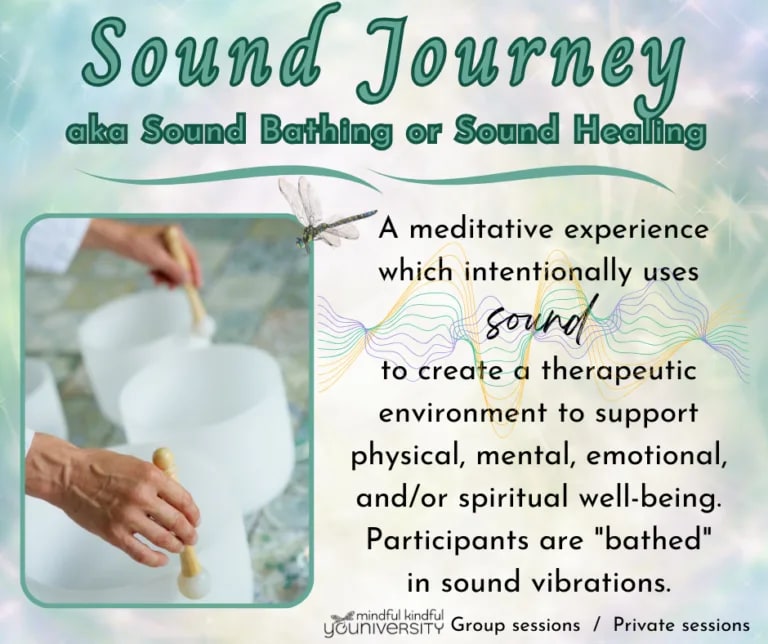 Sound Journey
aka Sound Bathing or Sound Healing

A meditative experience which intentionally uses sound to create a therapeutic environment to support physical, mental, emotional, and/or spiritual well-being. Participants are "bathed" in sound vibrations.

mindful kindful
YOUNIVERSITY Group sessions / Private sessions